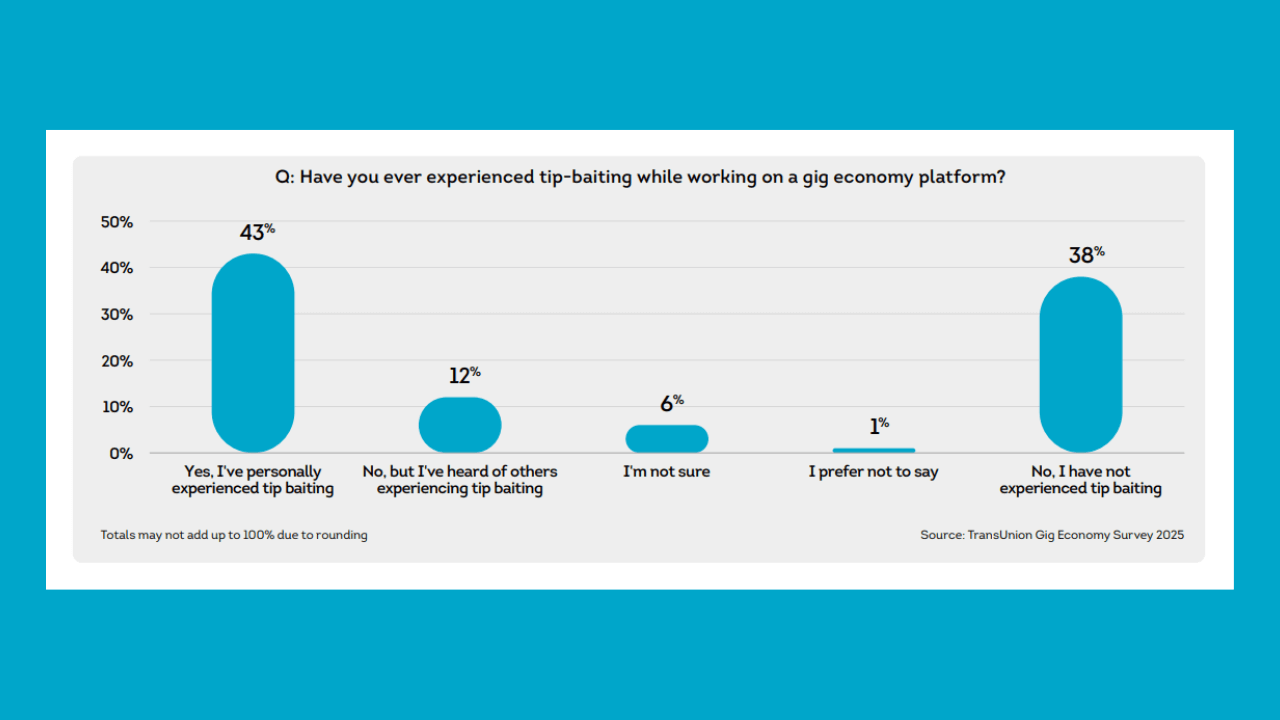 Q: Have you ever experienced tip-baiting while working on a gig economy platform?

50%
40%
30%
20%
10%
0%

43%
12%
6%
1%
38%

Yes, I've personally experienced tip baiting

No, but I've heard of others experiencing tip baiting

I'm not sure

I prefer not to say

No, I have not experienced tip baiting

Totals may not add up to 100% due to rounding

Source: TransUnion Gig Economy Survey 2025